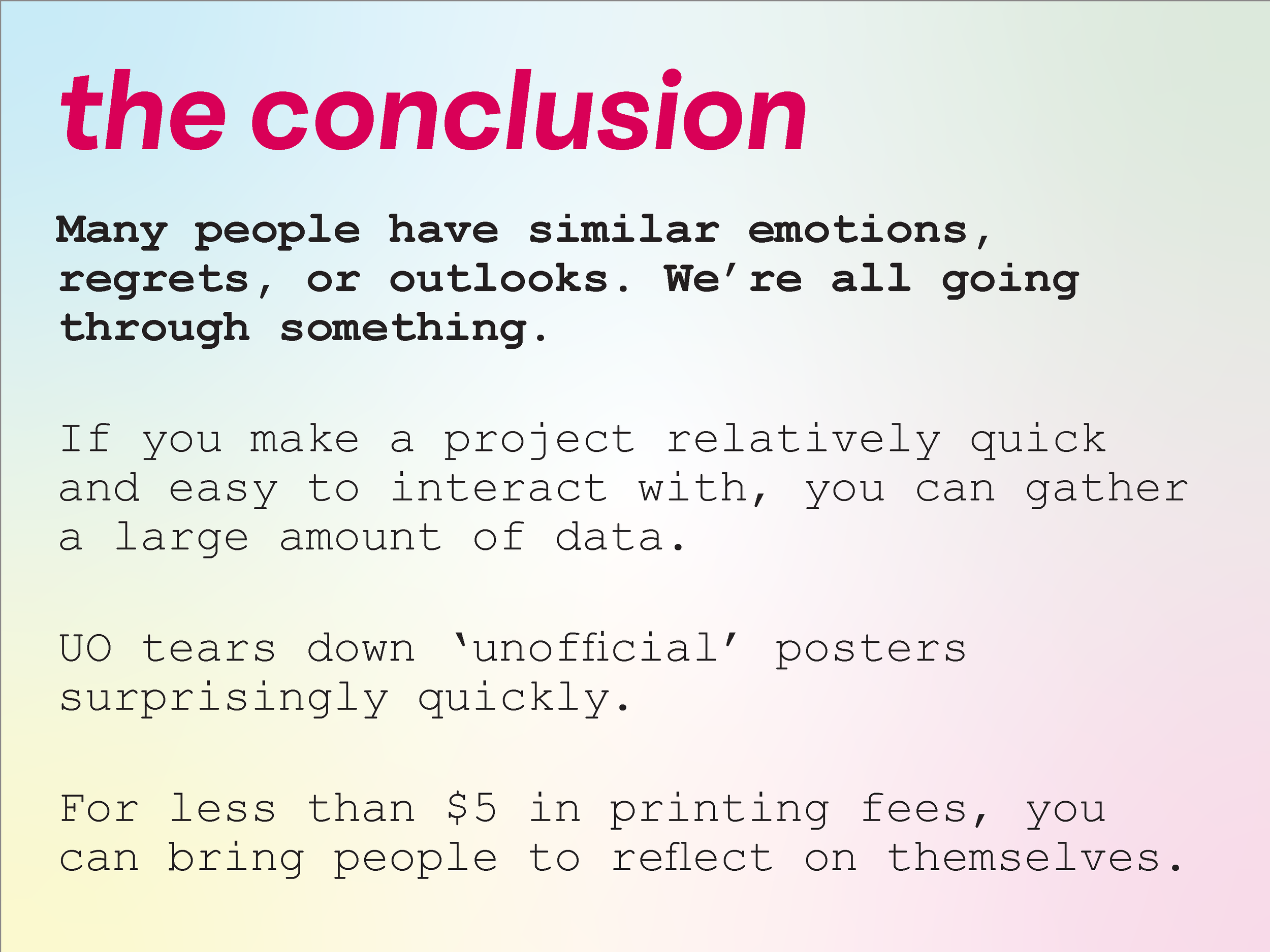 the conclusion

Many people have similar emotions, regrets, or outlooks. We're all going through something.

If you make a project relatively quick and easy to interact with, you can gather a large amount of data.

UO tears down 'unofficial' posters surprisingly quickly.

For less than \$5 in printing fees, you can bring people to reflect on themselves.